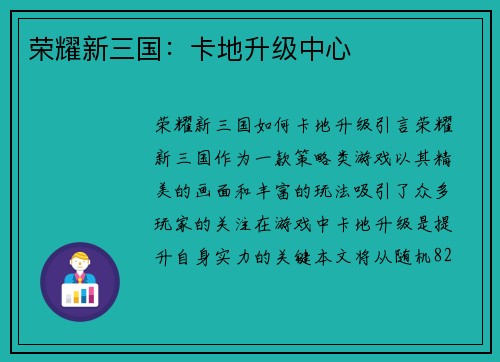 荣耀新三国：卡地升级中心

荣耀新三国如何卡地升级引言荣耀新三国作为一款策略类游戏以其精美的画面和丰富的玩法吸引了众多玩家的关注在游戏中卡地升级是提升自身实力的关键本文将从随机82